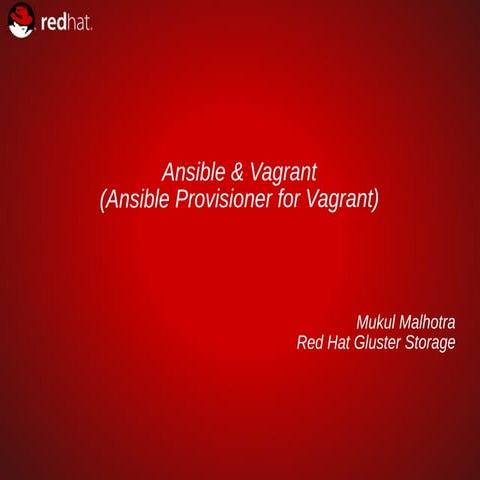 redhat.

Ansible & Vagrant
(Ansible Provisioner for Vagrant)

Mukul Malhotra
Red Hat Gluster Storage